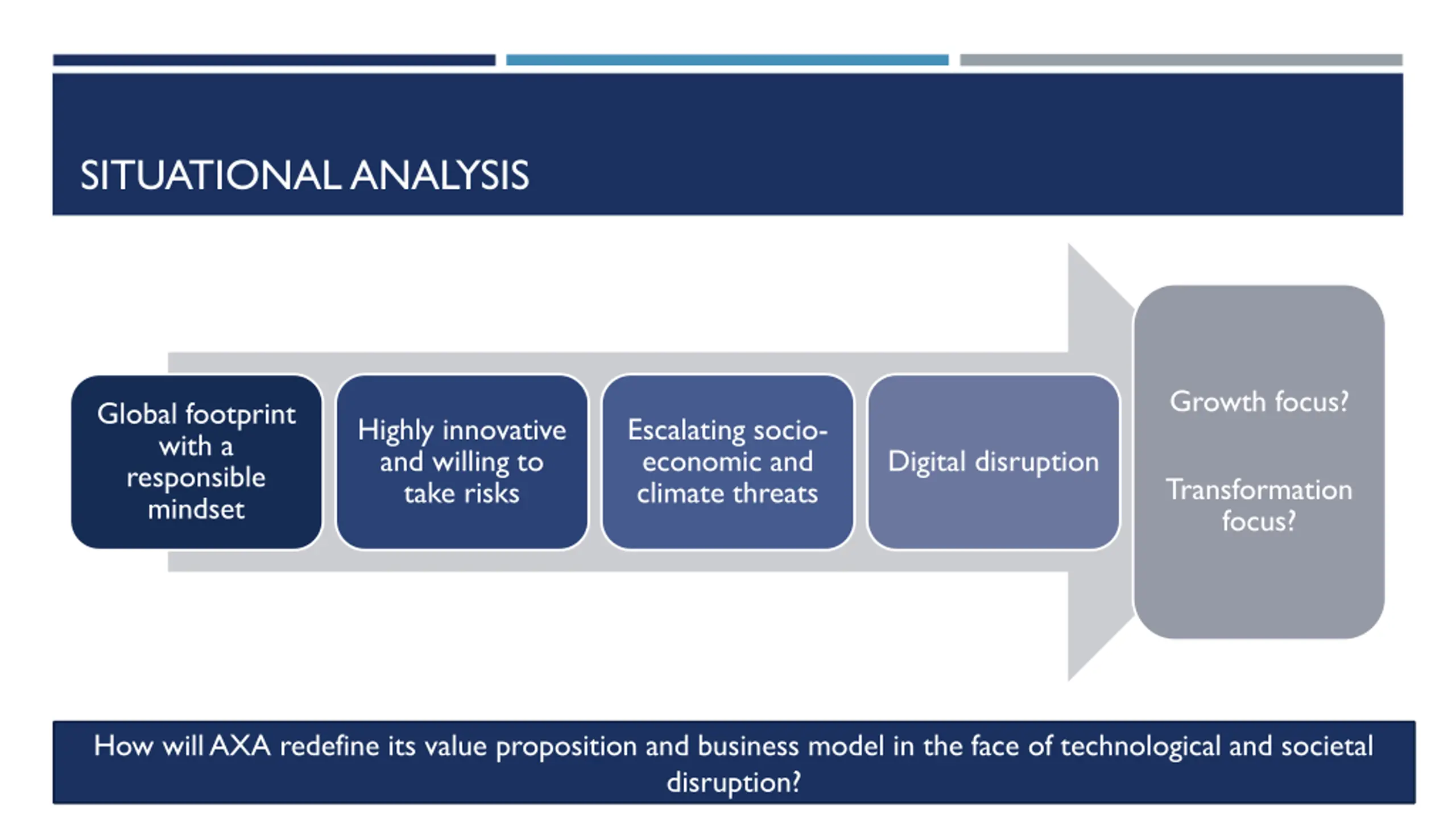 SITUATIONAL ANALYSIS

Global footprint with a responsible mindset

Highly innovative and willing to take risks

Escalating socio-economic and climate threats

Digital disruption

Growth focus?

Transformation focus?

How will AXA redefine its value proposition and business model in the face of technological and societal disruption?